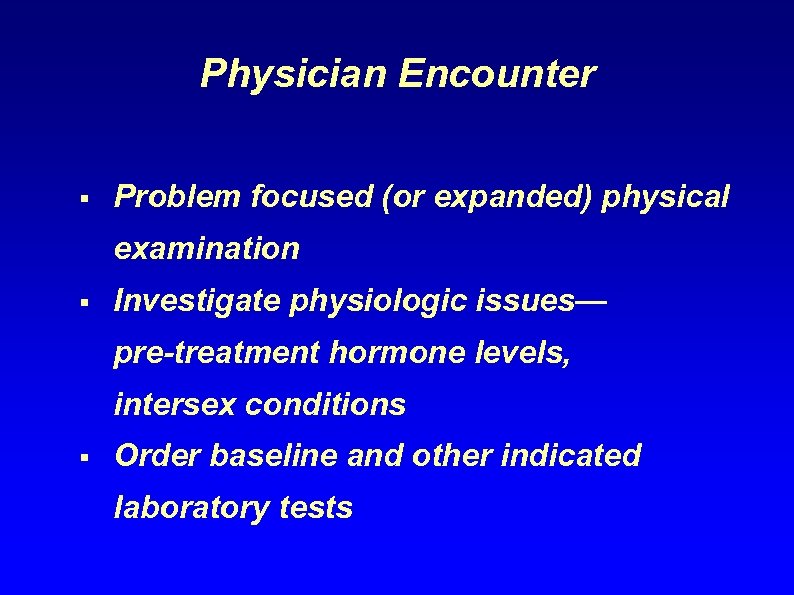 Physician Encounter

▪ Problem focused (or expanded) physical examination

▪ Investigate physiologic issues— pre-treatment hormone levels, intersex conditions

▪ Order baseline and other indicated laboratory tests